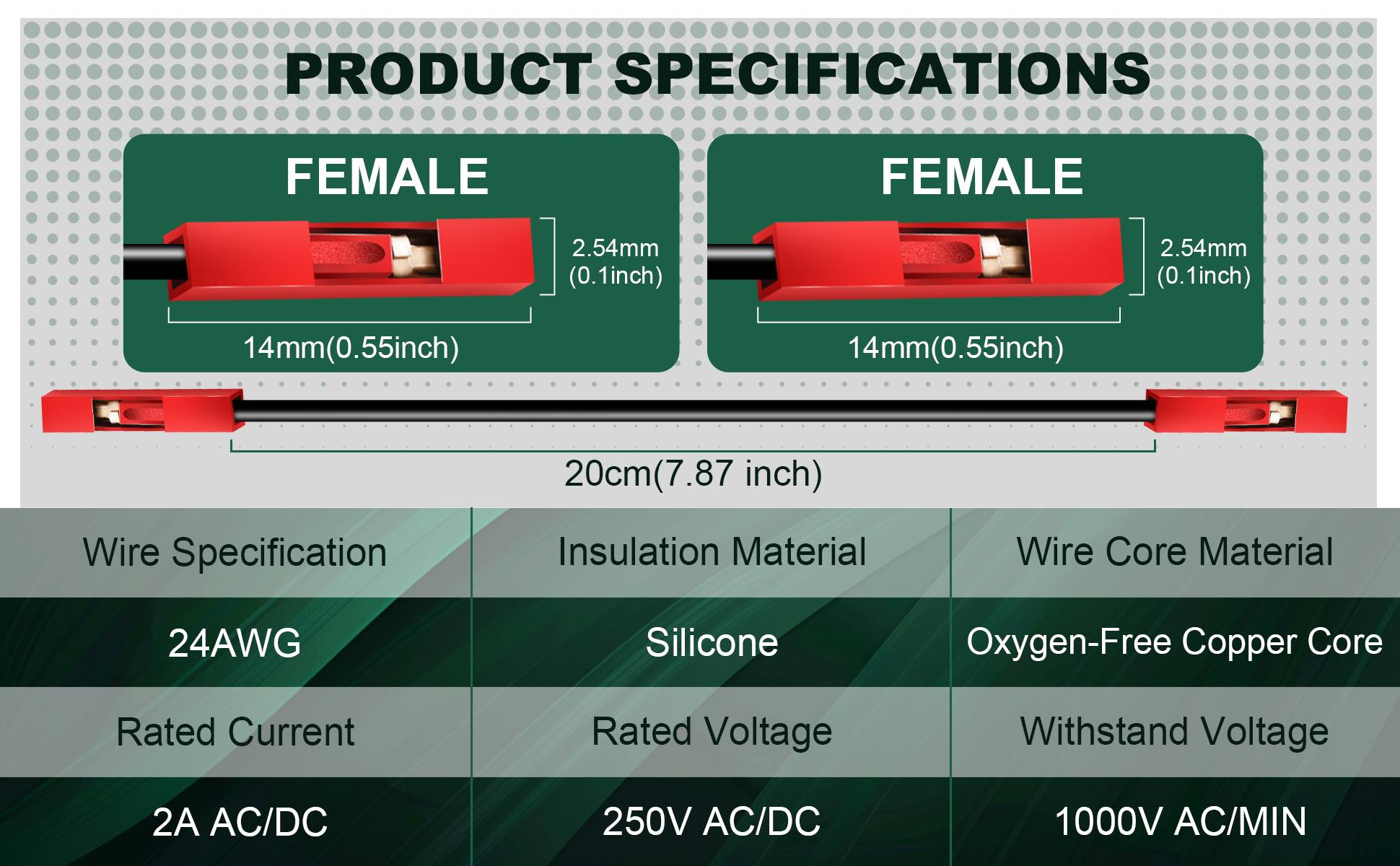 PRODUCT SPECIFICATIONS

FEMALE

2.54mm (0.1inch)

14mm(0.55inch)

FEMALE

2.54mm (0.1inch)

14mm(0.55inch)

20cm(7.87 inch)

| Wire Specification | Insulation Material | Wire Core Material |
|---|---|---|
| 24AWG | Silicone | Oxygen-Free Copper Core |
| Rated Current | Rated Voltage | Withstand Voltage |
| 2A AC/DC | 250V AC/DC | 1000V AC/MIN |